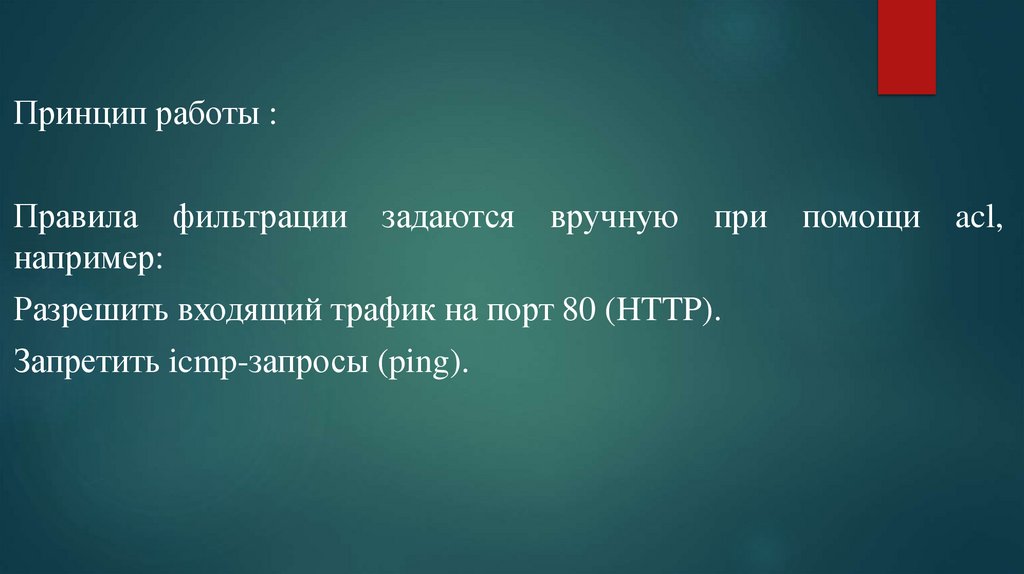 Принцип работы :

Правила фильтрации задаются вручную при помощи acl, например:

Разрешить входящий трафик на порт 80 (HTTP).

Запретить icmp-запросы (ping).